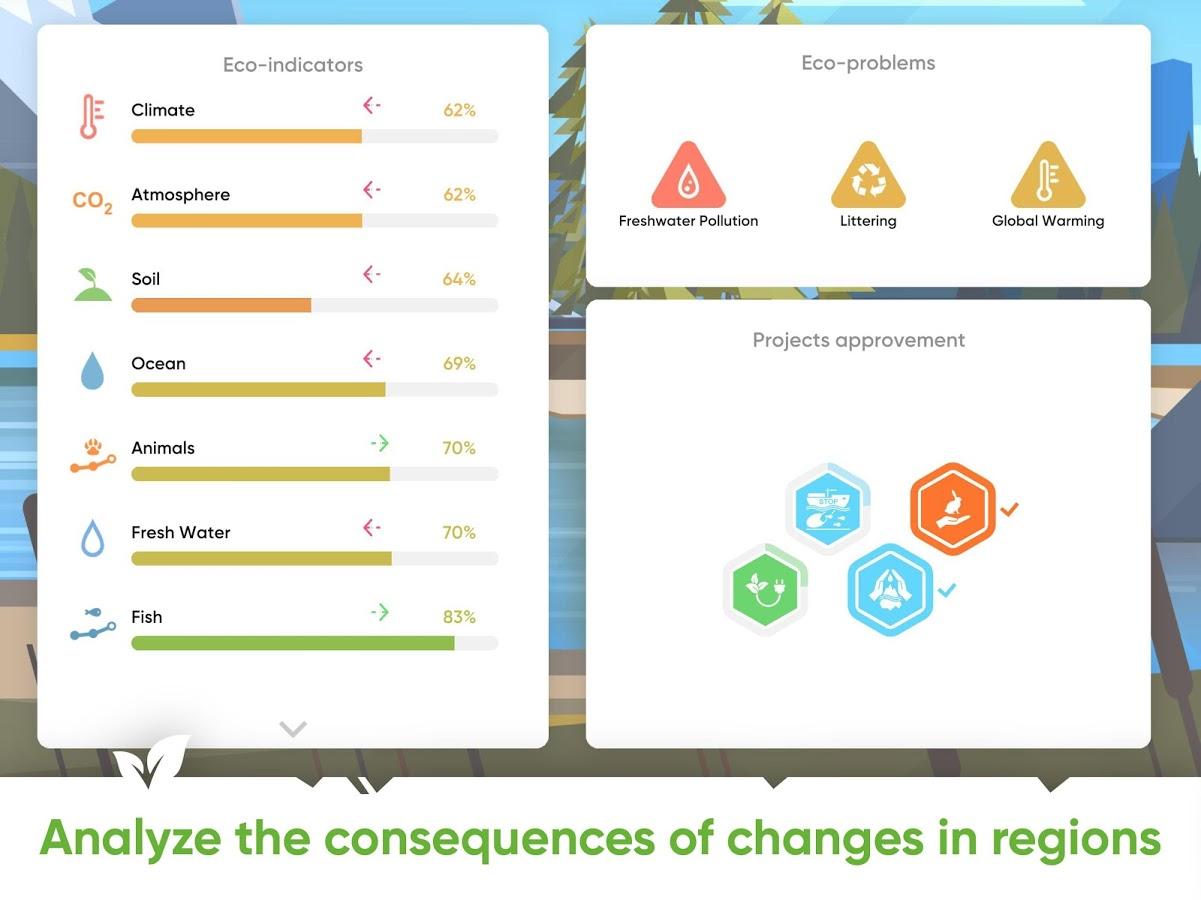 Eco-indicators

Climate 62%

$CO_2$ Atmosphere 62%

Soil 64%

Ocean 69%

Animals 70%

Fresh Water 70%

Fish 83%

Eco-problems

Freshwater Pollution

Littering

Global Warming

Projects approvement

STOP

Analyze the consequences of changes in regions